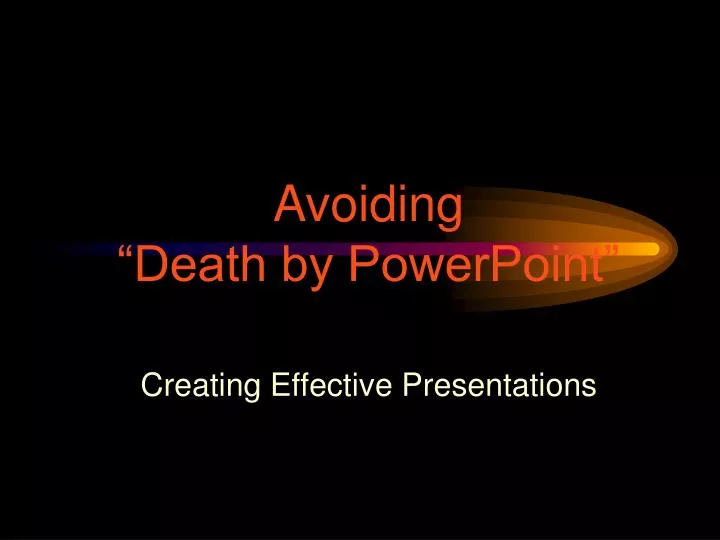 Avoiding
“Death by PowerPoint”

Creating Effective Presentations